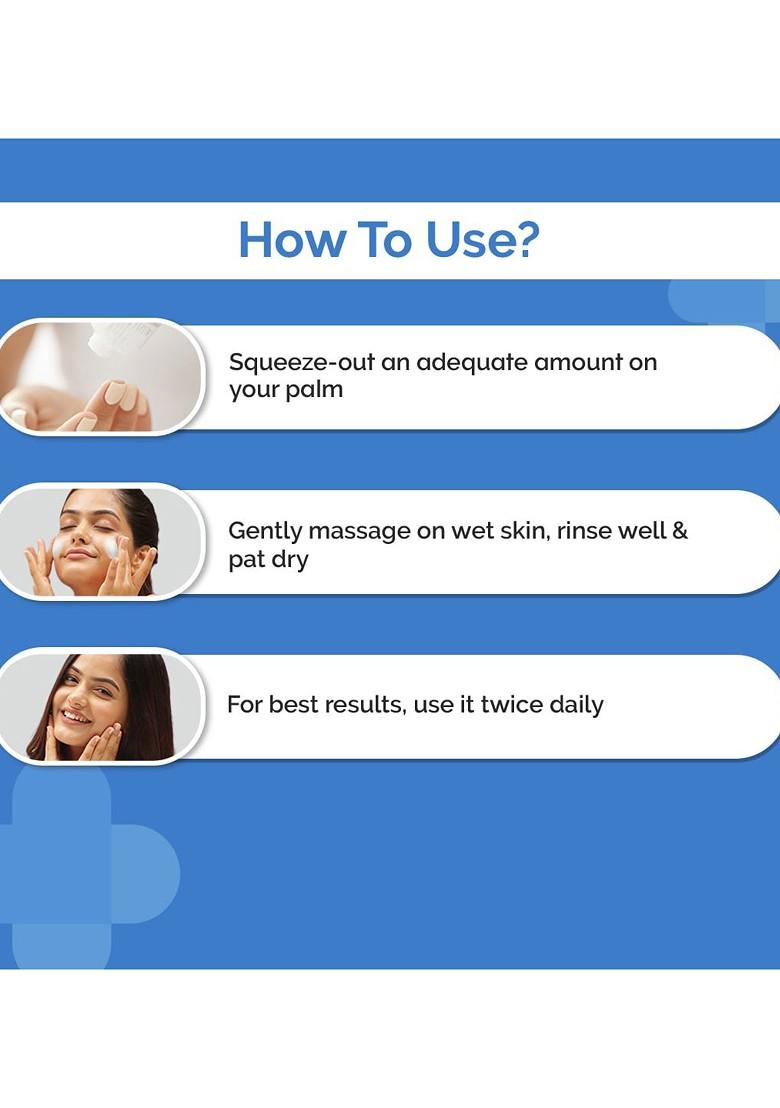 How To Use?

Squeeze-out an adequate amount on your palm

Gently massage on wet skin, rinse well & pat dry

For best results, use it twice daily